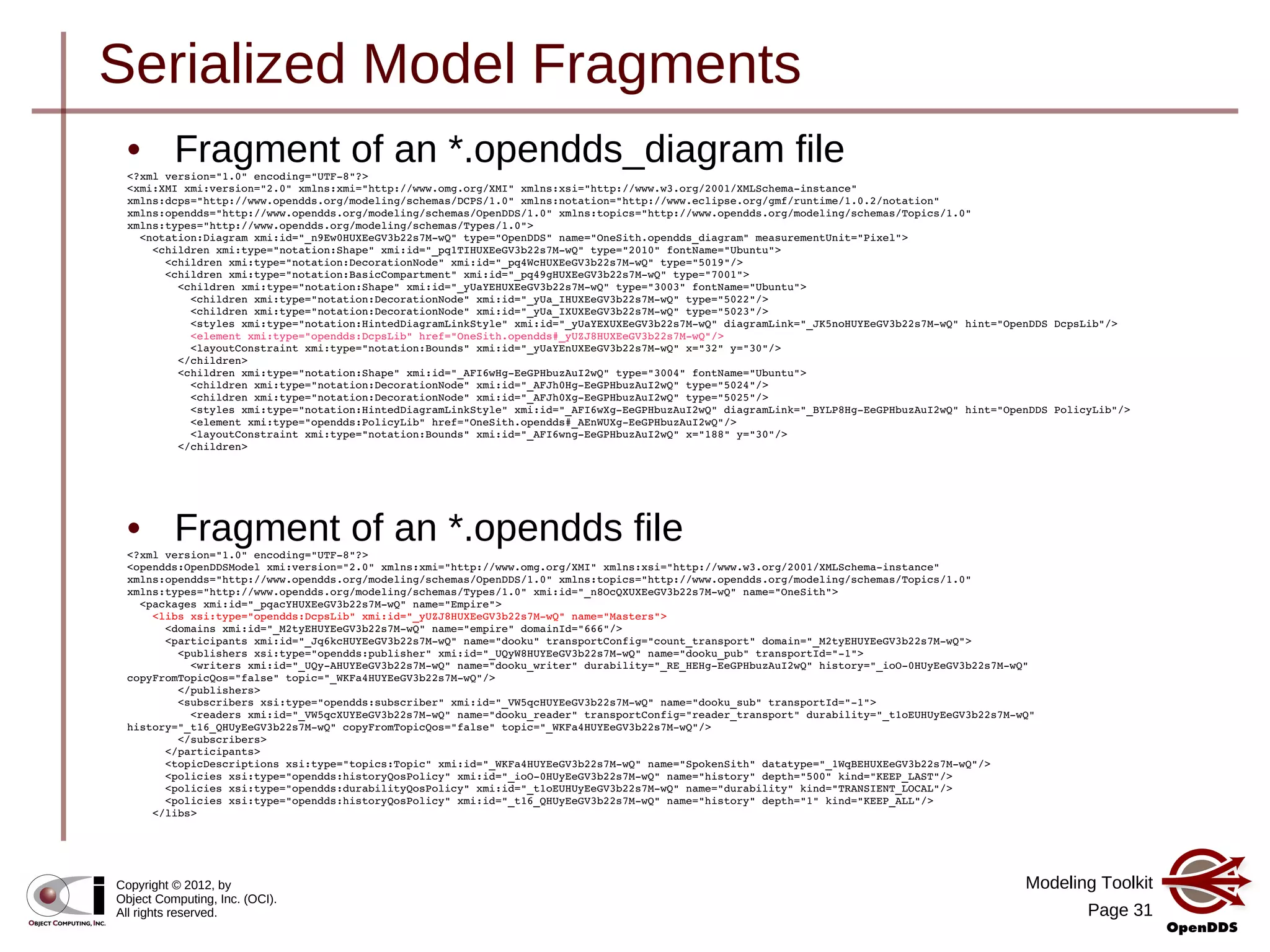 Serialized Model Fragments

• Fragment of an *.opendds_diagram file

<?xml version="1.0" encoding="UTF-8"?>
<xmi:XMI xmi:version="2.0" xmlns:xmi="http://www.omg.org/XMI" xmlns:xsi="http://www.w3.org/2001/XMLSchema-instance" xmlns:dcps="http://www.opendds.org/modeling/schemas/DCPS/1.0" xmlns:notation="http://www.eclipse.org/gmf/runtime/1.0.2/notation" xmlns:opendds="http://www.opendds.org/modeling/schemas/OpenDDS/1.0" xmlns:topics="http://www.opendds.org/modeling/schemas/Topics/1.0" xmlns:types="http://www.opendds.org/modeling/schemas/Types/1.0">
<notation:Diagram xmi:id="_n9Ew0HUXEeGV3b22s7M-wQ" type="OpenDDS" name="OneSith.opendds_diagram" measurementUnit="Pixel">
<children xmi:type="notation:Shape" xmi:id="_pq1TIHUXEeGV3b22s7M-wQ" type="2010" fontName="Ubuntu">
<children xmi:type="notation:DecorationNode" xmi:id="_pq4WcHUXEeGV3b22s7M-wQ" type="5019"/>
<children xmi:type="notation:BasicCompartment" xmi:id="_pq49gHUXEeGV3b22s7M-wQ" type="7001">
<children xmi:type="notation:Shape" xmi:id="_yUaYEHUXEeGV3b22s7M-wQ" type="3003" fontName="Ubuntu">
<children xmi:type="notation:DecorationNode" xmi:id="_yUa_IHUXEeGV3b22s7M-wQ" type="5022"/>
<children xmi:type="notation:DecorationNode" xmi:id="_yUa_IXUXEeGV3b22s7M-wQ" type="5023"/>
<styles xmi:type="notation:HintedDiagramLinkStyle" xmi:id="_yUaYEXUXEeGV3b22s7M-wQ" diagramLink="_JK5noHUYEeGV3b22s7M-wQ" hint="OpenDDS DcpsLib"/>
<element xmi:type="opendds:DcpsLib" href="OneSith.opendds#_yUZJ8HUXEeGV3b22s7M-wQ"/>
<layoutConstraint xmi:type="notation:Bounds" xmi:id="_yUaYEnUXEeGV3b22s7M-wQ" x="32" y="30"/>
</children>
<children xmi:type="notation:Shape" xmi:id="_AFI6wHg-EeGPHbuzAuI2wQ" type="3004" fontName="Ubuntu">
<children xmi:type="notation:DecorationNode" xmi:id="_AFJh0Hg-EeGPHbuzAuI2wQ" type="5024"/>
<children xmi:type="notation:DecorationNode" xmi:id="_AFJh0Xg-EeGPHbuzAuI2wQ" type="5025"/>
<styles xmi:type="notation:HintedDiagramLinkStyle" xmi:id="_AFI6wXg-EeGPHbuzAuI2wQ" diagramLink="_BYLP8Hg-EeGPHbuzAuI2wQ" hint="OpenDDS PolicyLib"/>
<element xmi:type="opendds:PolicyLib" href="OneSith.opendds#_AEnWUXg-EeGPHbuzAuI2wQ"/>
<layoutConstraint xmi:type="notation:Bounds" xmi:id="_AFI6wng-EeGPHbuzAuI2wQ" x="188" y="30"/>
</children>

• Fragment of an *.opendds file

<?xml version="1.0" encoding="UTF-8"?>
<opendds:OpenDDSModel xmi:version="2.0" xmlns:xmi="http://www.omg.org/XMI" xmlns:xsi="http://www.w3.org/2001/XMLSchema-instance" xmlns:opendds="http://www.opendds.org/modeling/schemas/OpenDDS/1.0" xmlns:topics="http://www.opendds.org/modeling/schemas/Topics/1.0" xmlns:types="http://www.opendds.org/modeling/schemas/Types/1.0" xmi:id="_n8OcQXUXEeGV3b22s7M-wQ" name="OneSith">
<packages xmi:id="_pqacYHUXEeGV3b22s7M-wQ" name="Empire">
<libs xsi:type="opendds:DcpsLib" xmi:id="_yUZJ8HUXEeGV3b22s7M-wQ" name="Masters">
<domains xmi:id="_M2tyEHUYEeGV3b22s7M-wQ" name="empire" domainId="666"/>
<participants xmi:id="_Jq6kcHUYEeGV3b22s7M-wQ" name="dooku" transportConfig="count_transport" domain="_M2tyEHUYEeGV3b22s7M-wQ">
<publishers xsi:type="opendds:publisher" xmi:id="_UQyW8HUYEeGV3b22s7M-wQ" name="dooku_pub" transportId="-1">
<writers xmi:id="_UQy-AHUYEeGV3b22s7M-wQ" name="dooku_writer" durability="_RE_HEHg-EeGPHbuzAuI2wQ" history="_ioO-0HUyEeGV3b22s7M-wQ" copyFromTopicQos="false" topic="_WKFa4HUYEeGV3b22s7M-wQ"/>
</publishers>
<subscribers xsi:type="opendds:subscriber" xmi:id="_VW5qcHUYEeGV3b22s7M-wQ" name="dooku_sub" transportId="-1">
<readers xmi:id="_VW5qcXUYEeGV3b22s7M-wQ" name="dooku_reader" transportConfig="reader_transport" durability="_t1oEUHUyEeGV3b22s7M-wQ" history="_t16_QHUyEeGV3b22s7M-wQ" copyFromTopicQos="false" topic="_WKFa4HUYEeGV3b22s7M-wQ"/>
</subscribers>
</participants>
<topicDescriptions xsi:type="topics:Topic" xmi:id="_WKFa4HUYEeGV3b22s7M-wQ" name="SpokenSith" datatype="_1WqBEHUXEeGV3b22s7M-wQ"/>
<policies xsi:type="opendds:historyQosPolicy" xmi:id="_ioO-0HUyEeGV3b22s7M-wQ" name="history" depth="500" kind="KEEP_LAST"/>
<policies xsi:type="opendds:durabilityQosPolicy" xmi:id="_t1oEUHUyEeGV3b22s7M-wQ" name="durability" kind="TRANSIENT_LOCAL"/>
<policies xsi:type="opendds:historyQosPolicy" xmi:id="_t16_QHUyEeGV3b22s7M-wQ" name="history" depth="1" kind="KEEP_ALL"/>
</libs>

OBJECT COMPUTING, INC.
Copyright © 2012, by Object Computing, Inc. (OCI). All rights reserved.

Modeling Toolkit
Page 31
OpenDDS